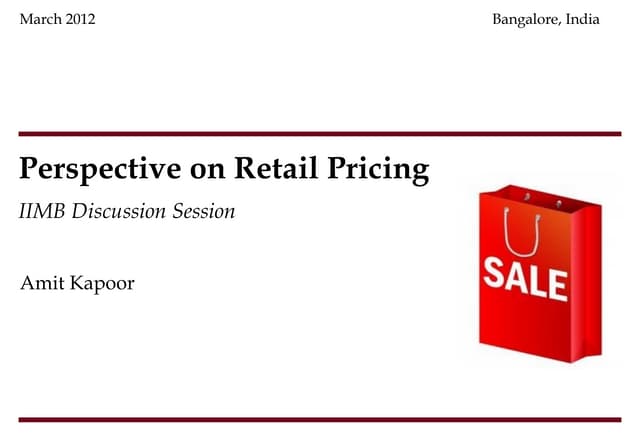 March 2012

Bangalore, India

Perspective on Retail Pricing

IIMB Discussion Session

Amit Kapoor

SALE